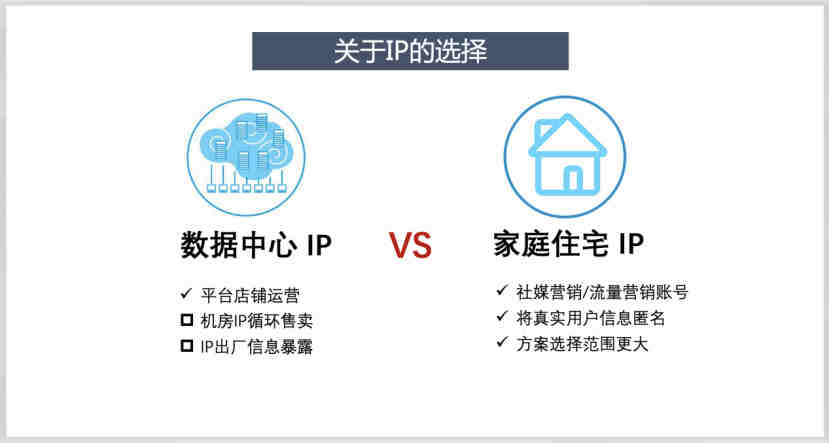 关于IP的选择

数据中心 IP

✓ 平台店铺运营
☐ 机房IP循环售卖
☐ IP出厂信息暴露

VS

家庭住宅 IP

✓ 社媒营销/流量营销账号
✓ 将真实用户信息匿名
✓ 方案选择范围更大